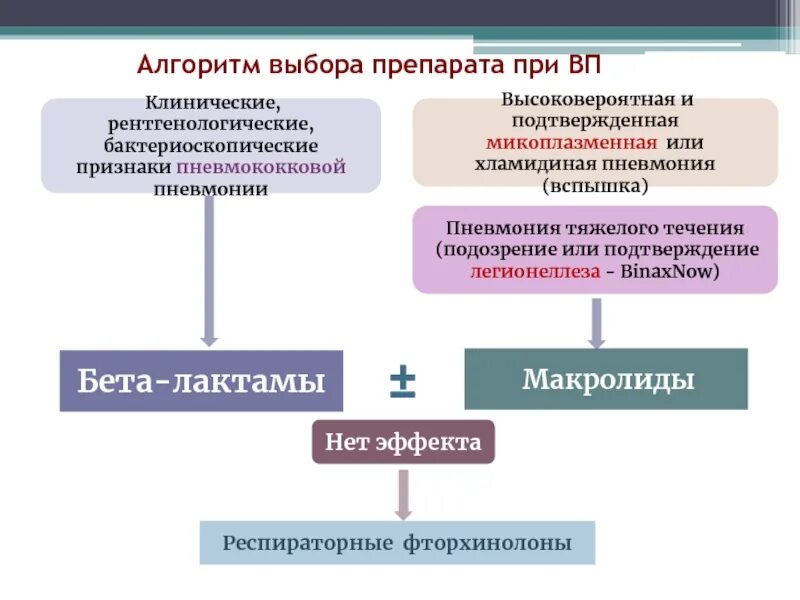 Алгоритм выбора препарата при ВП

Клинические, рентгенологические, бактериоскопические признаки пневмококковой пневмонии

Высоковероятная и подтвержденная микоплазменная или хламидиная пневмония (вспышка)

Пневмония тяжелого течения (подозрение или подтверждение легионеллеза – BinaxNow)

Бета-лактамы

±

Макролиды

Нет эффекта

Респираторные фторхинолоны